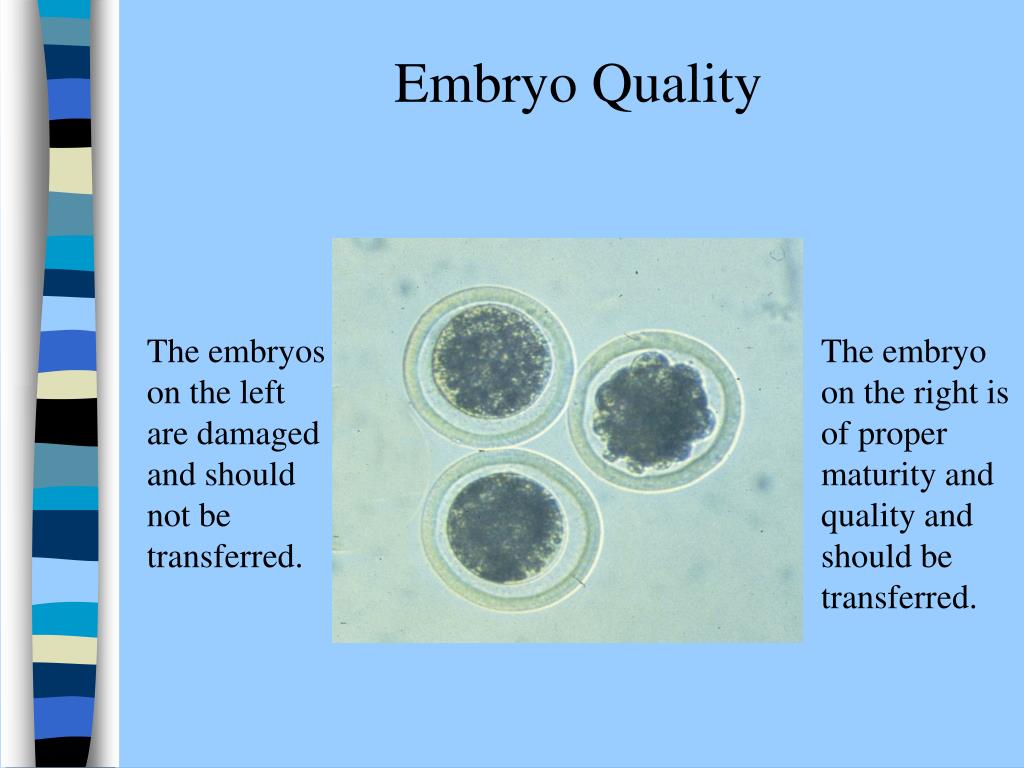 Embryo Quality

The embryos on the left are damaged and should not be transferred.

The embryo on the right is of proper maturity and quality and should be transferred.